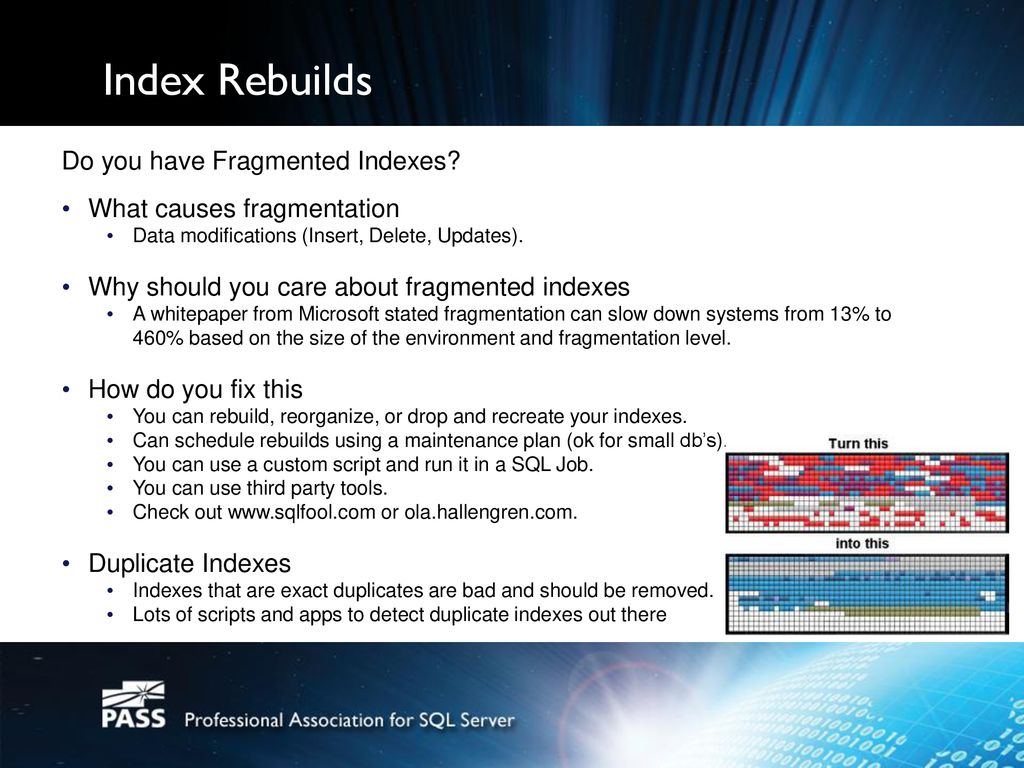 Index Rebuilds

Do you have Fragmented Indexes?

• What causes fragmentation
  • Data modifications (Insert, Delete, Updates).

• Why should you care about fragmented indexes
  • A whitepaper from Microsoft stated fragmentation can slow down systems from 13% to 460% based on the size of the environment and fragmentation level.

• How do you fix this
  • You can rebuild, reorganize, or drop and recreate your indexes.
  • Can schedule rebuilds using a maintenance plan (ok for small db's).
  • You can use a custom script and run it in a SQL Job.
  • You can use third party tools.
  • Check out www.sqlfool.com or ola.hallengren.com.

• Duplicate Indexes
  • Indexes that are exact duplicates are bad and should be removed.
  • Lots of scripts and apps to detect duplicate indexes out there

Turn this

into this

PASS Professional Association for SQL Server